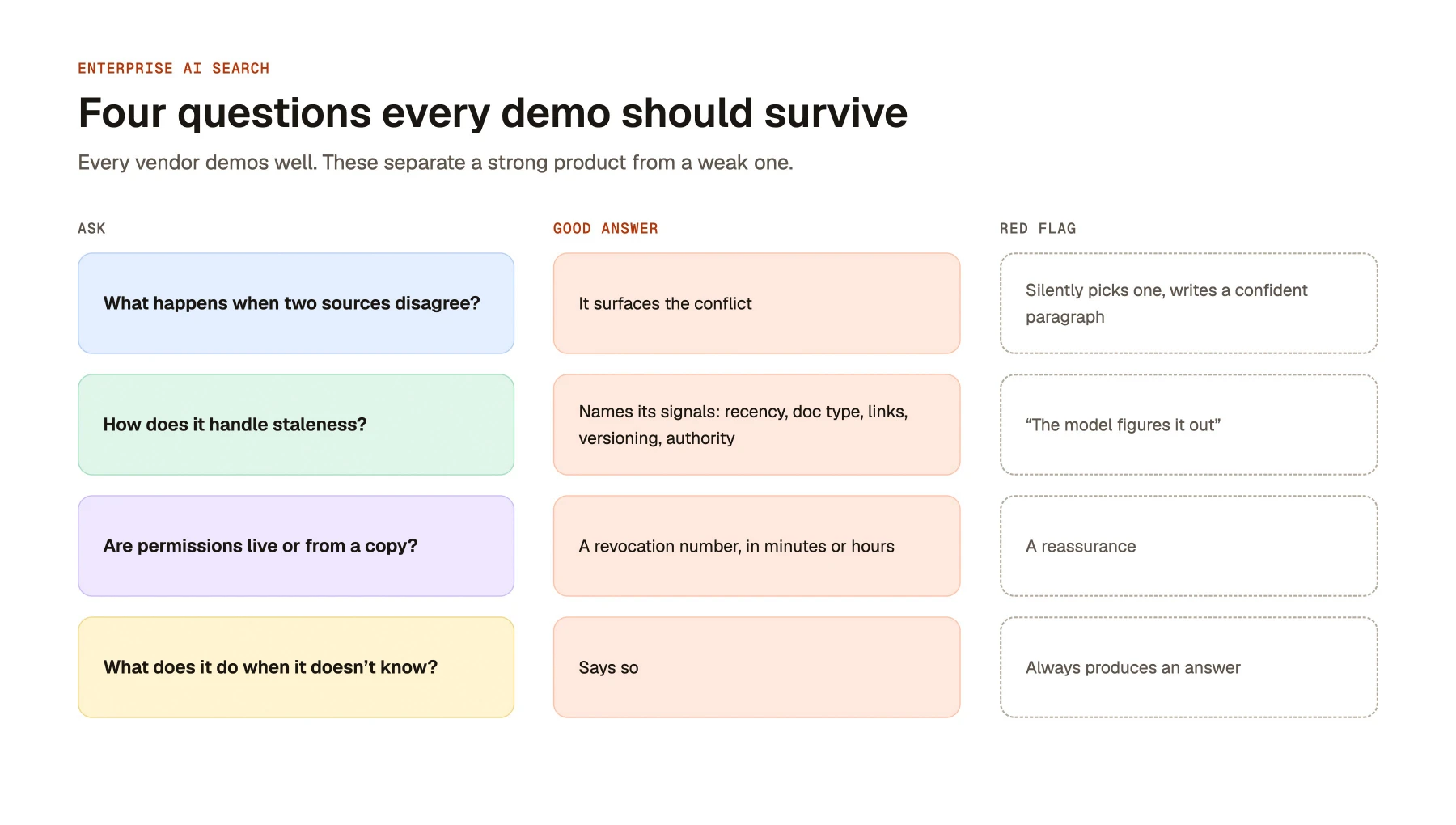 ENTERPRISE AI SEARCH

Four questions every demo should survive

Every vendor demos well. These separate a strong product from a weak one.

| ASK | GOOD ANSWER | RED FLAG |
|---|---|---|
| What happens when two sources disagree? | It surfaces the conflict | Silently picks one, writes a confident paragraph |
| How does it handle staleness? | Names its signals: recency, doc type, links, versioning, authority | "The model figures it out" |
| Are permissions live or from a copy? | A revocation number, in minutes or hours | A reassurance |
| What does it do when it doesn't know? | Says so | Always produces an answer |